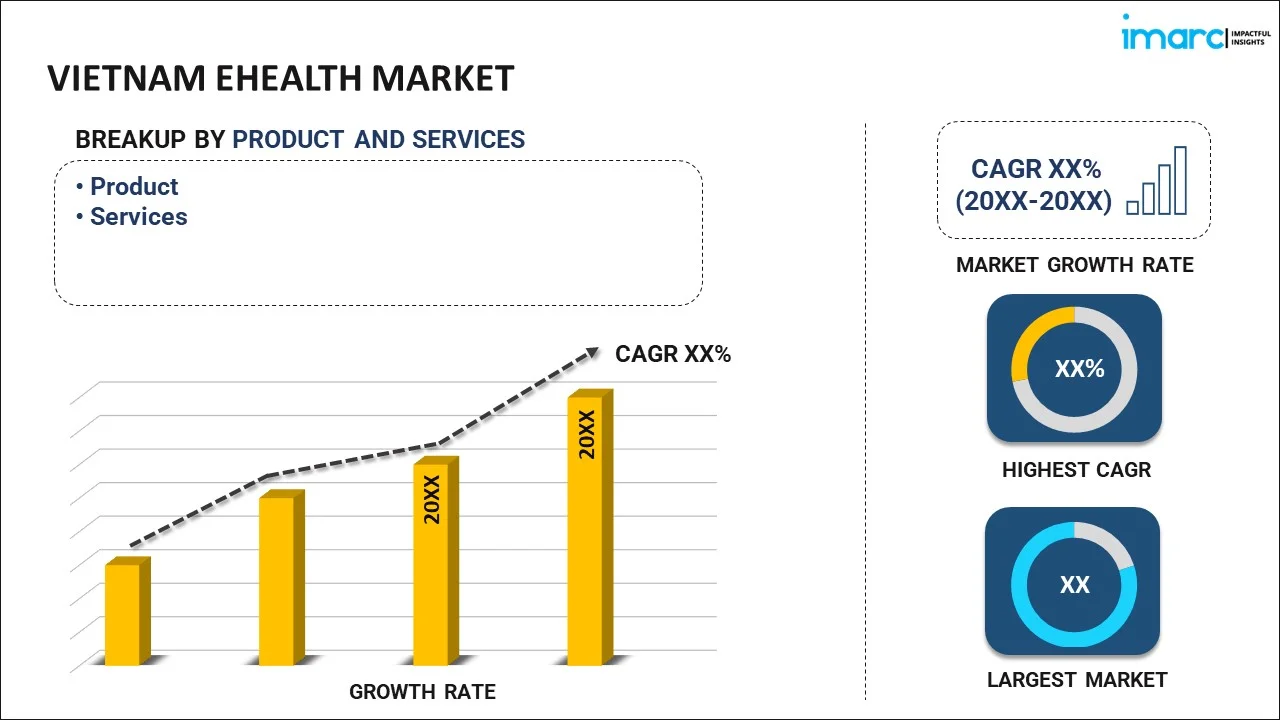 imarc IMPACTFUL INSIGHTS

VIETNAM EHEALTH MARKET

BREAKUP BY PRODUCT AND SERVICES

• Product
• Services

CAGR XX%

20XX

20XX

GROWTH RATE

CAGR XX% (20XX-20XX)

MARKET GROWTH RATE

XX%

HIGHEST CAGR

XX

LARGEST MARKET